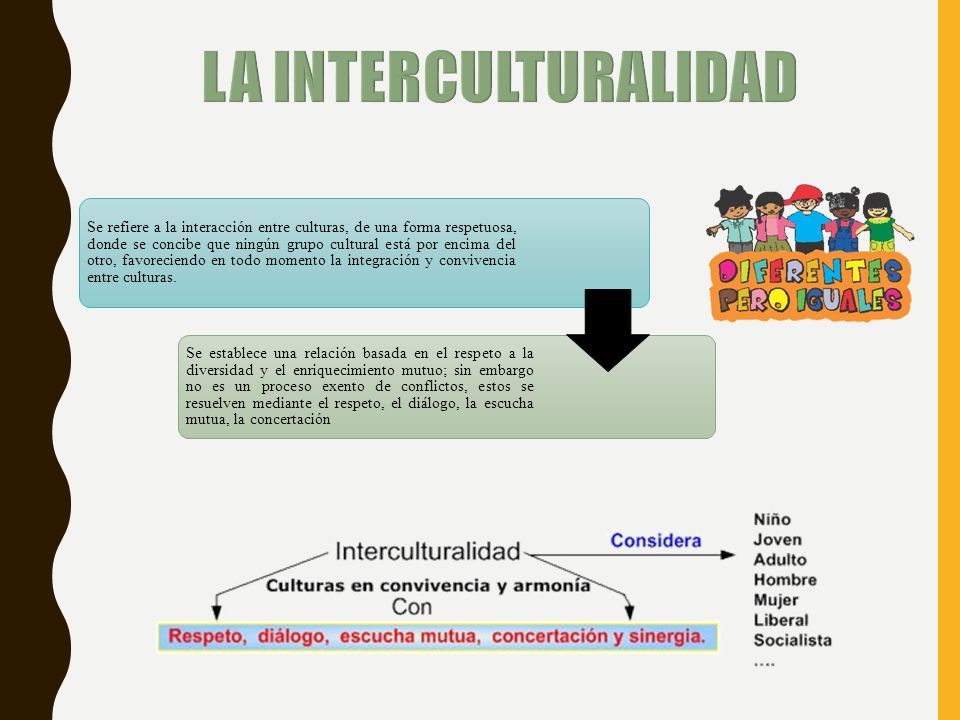 LA INTERCULTURALIDAD

Se refiere a la interacción entre culturas, de una forma respetuosa, donde se concibe que ningún grupo cultural está por encima del otro, favoreciendo en todo momento la integración y convivencia entre culturas.

DIFERENTES PERO IGUALES

Se establece una relación basada en el respeto a la diversidad y el enriquecimiento mutuo; sin embargo no es un proceso exento de conflictos, estos se resuelven mediante el respeto, el diálogo, la escucha mutua, la concertación

Interculturalidad

Considera

Niño
Joven
Adulto
Hombre
Mujer
Liberal
Socialista
....

Culturas en convivencia y armonía

Con

Respeto, diálogo, escucha mutua, concertación y sinergia.